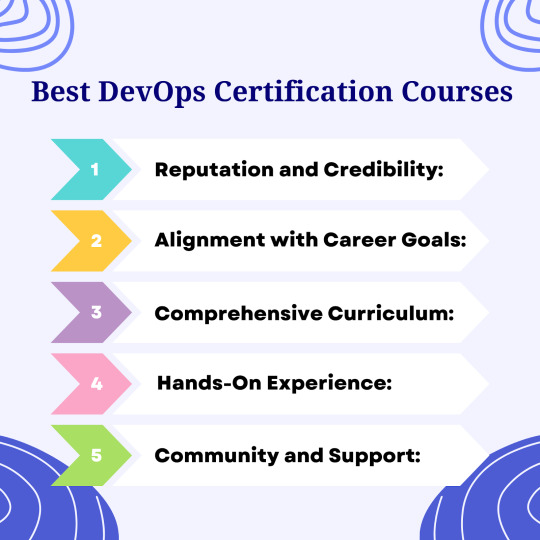 Best DevOps Certification Courses

1 Reputation and Credibility:

2 Alignment with Career Goals:

3 Comprehensive Curriculum:

4 Hands-On Experience:

5 Community and Support: